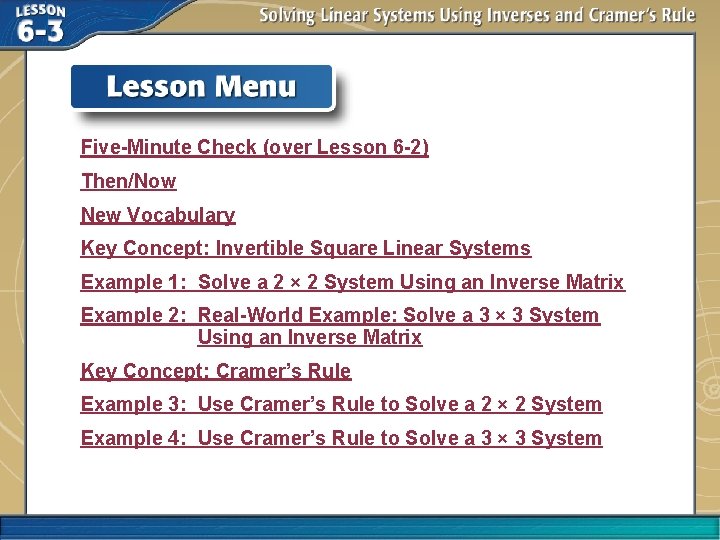 LESSON 6-3

Solving Linear Systems Using Inverses and Cramer's Rule

Lesson Menu

Five-Minute Check (over Lesson 6-2)

Then/Now

New Vocabulary

Key Concept: Invertible Square Linear Systems

Example 1: Solve a 2 × 2 System Using an Inverse Matrix

Example 2: Real-World Example: Solve a 3 × 3 System Using an Inverse Matrix

Key Concept: Cramer's Rule

Example 3: Use Cramer's Rule to Solve a 2 × 2 System

Example 4: Use Cramer's Rule to Solve a 3 × 3 System